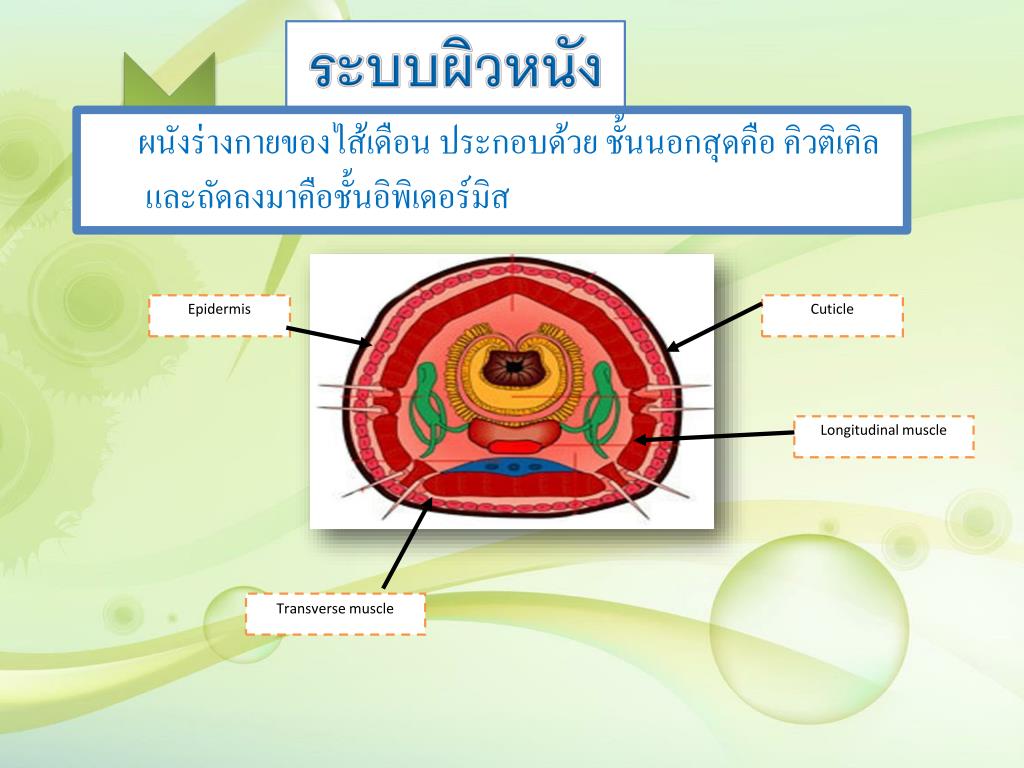 ระบบผิวหนัง

ผนังร่างกายของไส้เดือน ประกอบด้วย ชั้นนอกสุดคือ คิวติเคิล และถัดลงมาคือชั้นอิพิเดอร์มิส

Epidermis

Cuticle

Longitudinal muscle

Transverse muscle